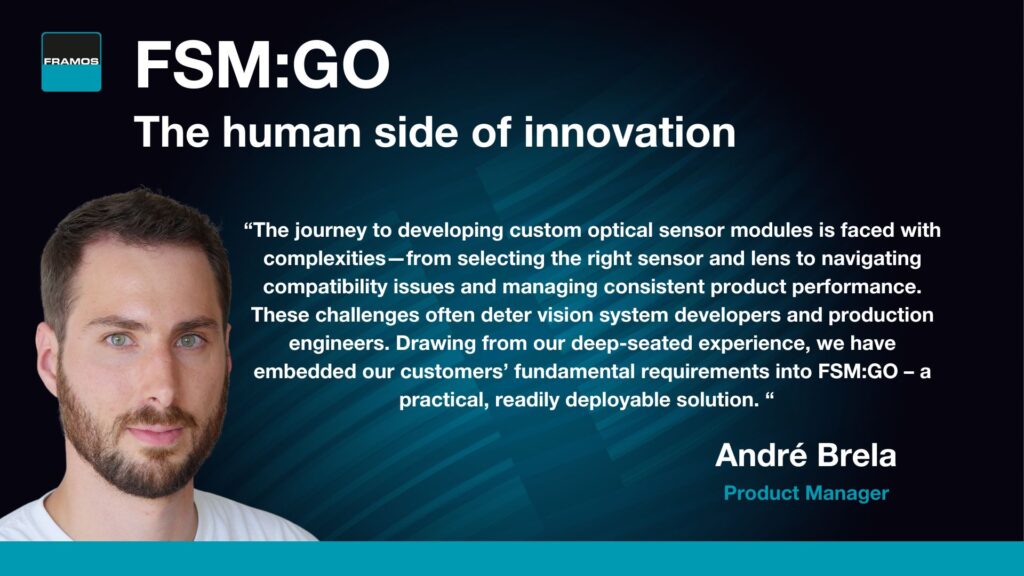 FRAMOS

FSM:GO
The human side of innovation

“The journey to developing custom optical sensor modules is faced with complexities—from selecting the right sensor and lens to navigating compatibility issues and managing consistent product performance. These challenges often deter vision system developers and production engineers. Drawing from our deep-seated experience, we have embedded our customers’ fundamental requirements into FSM:GO – a practical, readily deployable solution. “

André Brela
Product Manager